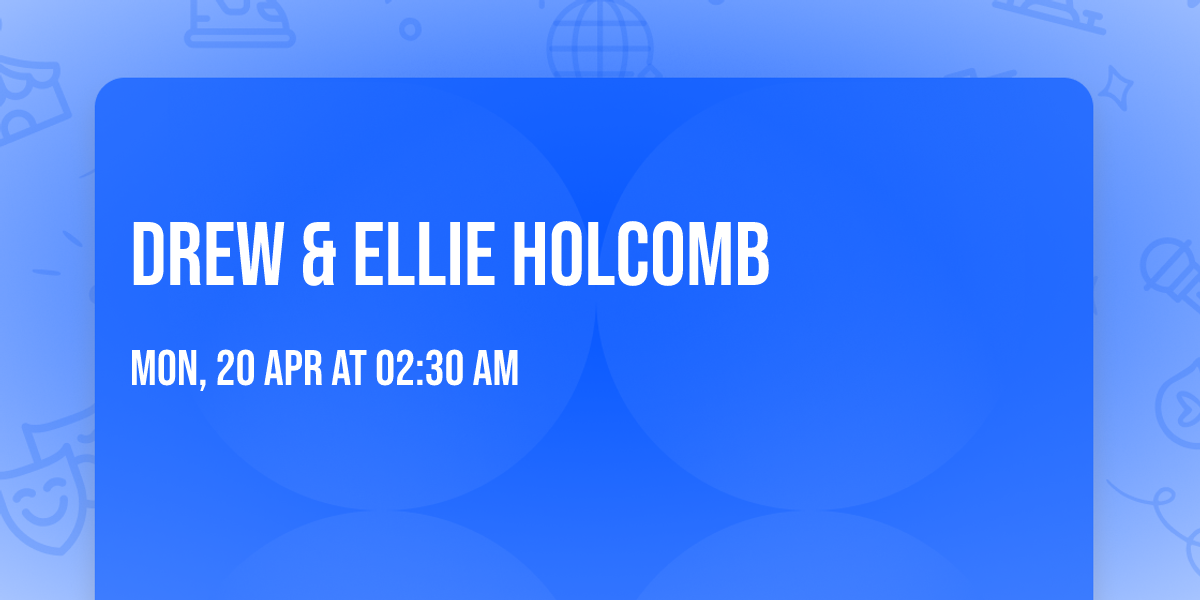 DREW & ELLIE HOLCOMB

MON, 20 APR AT 02:30 AM